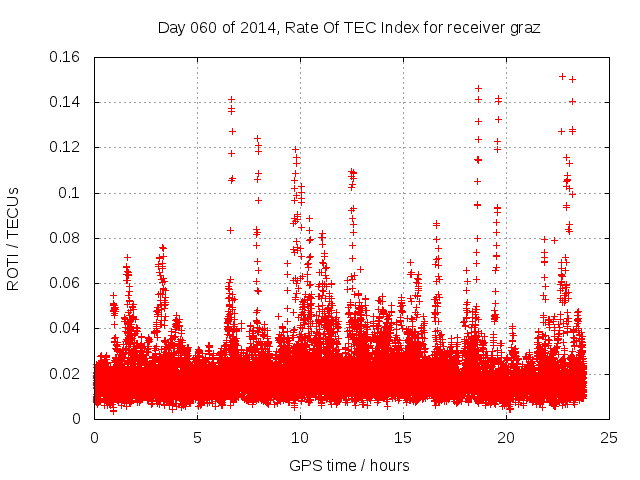 Day 060 of 2014, Rate Of TEC Index for receiver graz

ROTI / TECUs

0.16
0.14
0.12
0.1
0.08
0.06
0.04
0.02
0

0
5
10
15
20
25

GPS time / hours